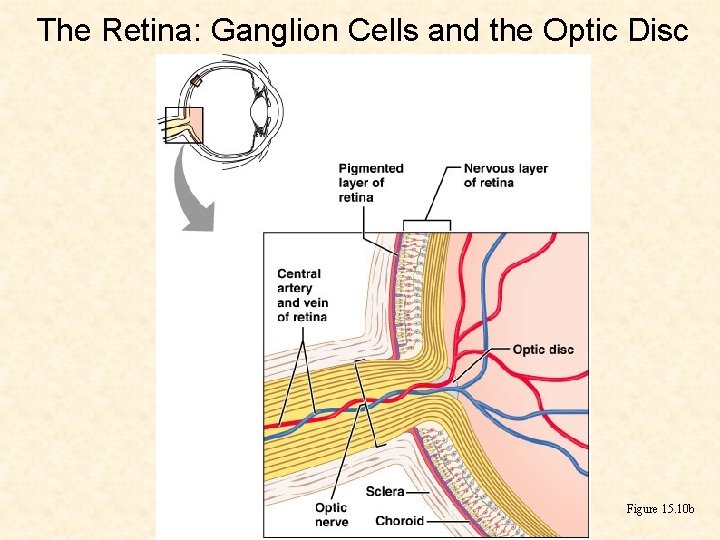 The Retina: Ganglion Cells and the Optic Disc

Pigmented layer of retina

Nervous layer of retina

Central artery and vein of retina

Optic disc

Sclera

Optic nerve

Choroid

Figure 15.10b